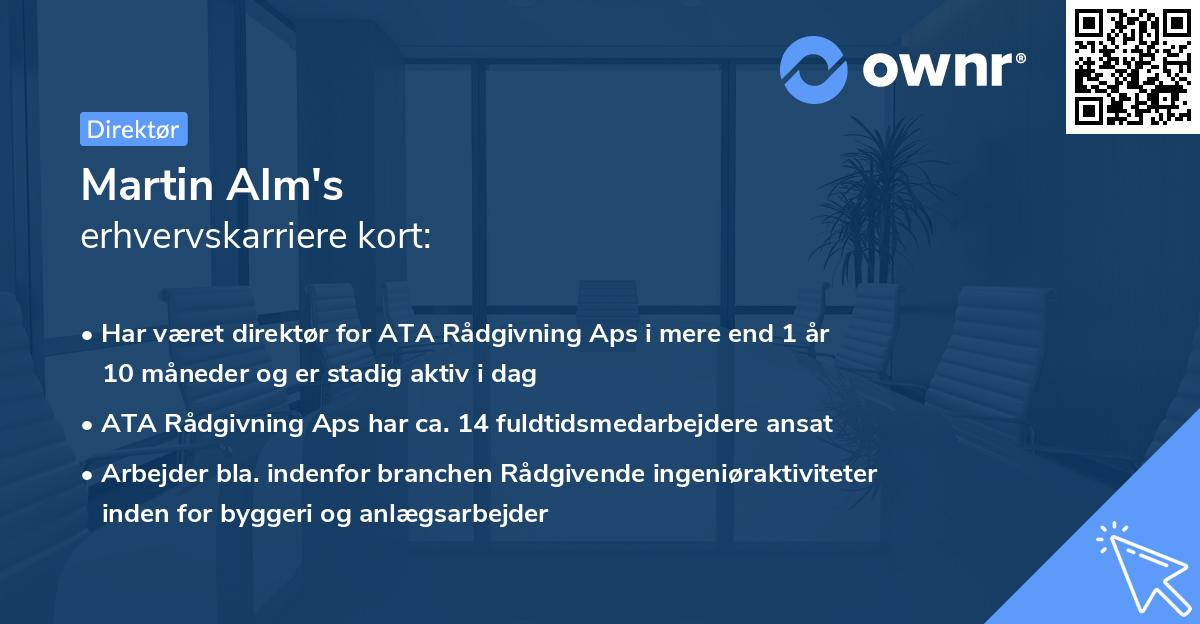 ownr®

Direktør

Martin Alm's
erhvervskarriere kort:

• Har været direktør for ATA Rådgivning Aps i mere end 1 år 10 måneder og er stadig aktiv i dag

• ATA Rådgivning Aps har ca. 14 fuldtidsmedarbejdere ansat

• Arbejder bla. indenfor branchen Rådgivende ingeniøraktiviteter inden for byggeri og anlægsarbejder